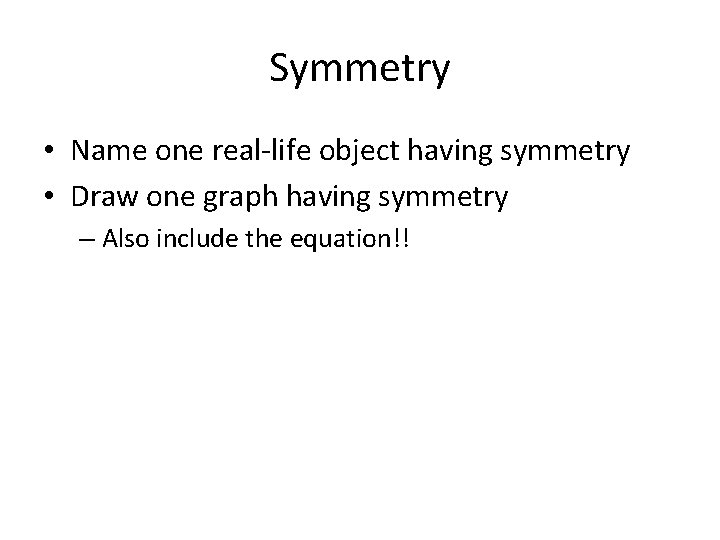 Symmetry

• Name one real-life object having symmetry
• Draw one graph having symmetry
– Also include the equation!!